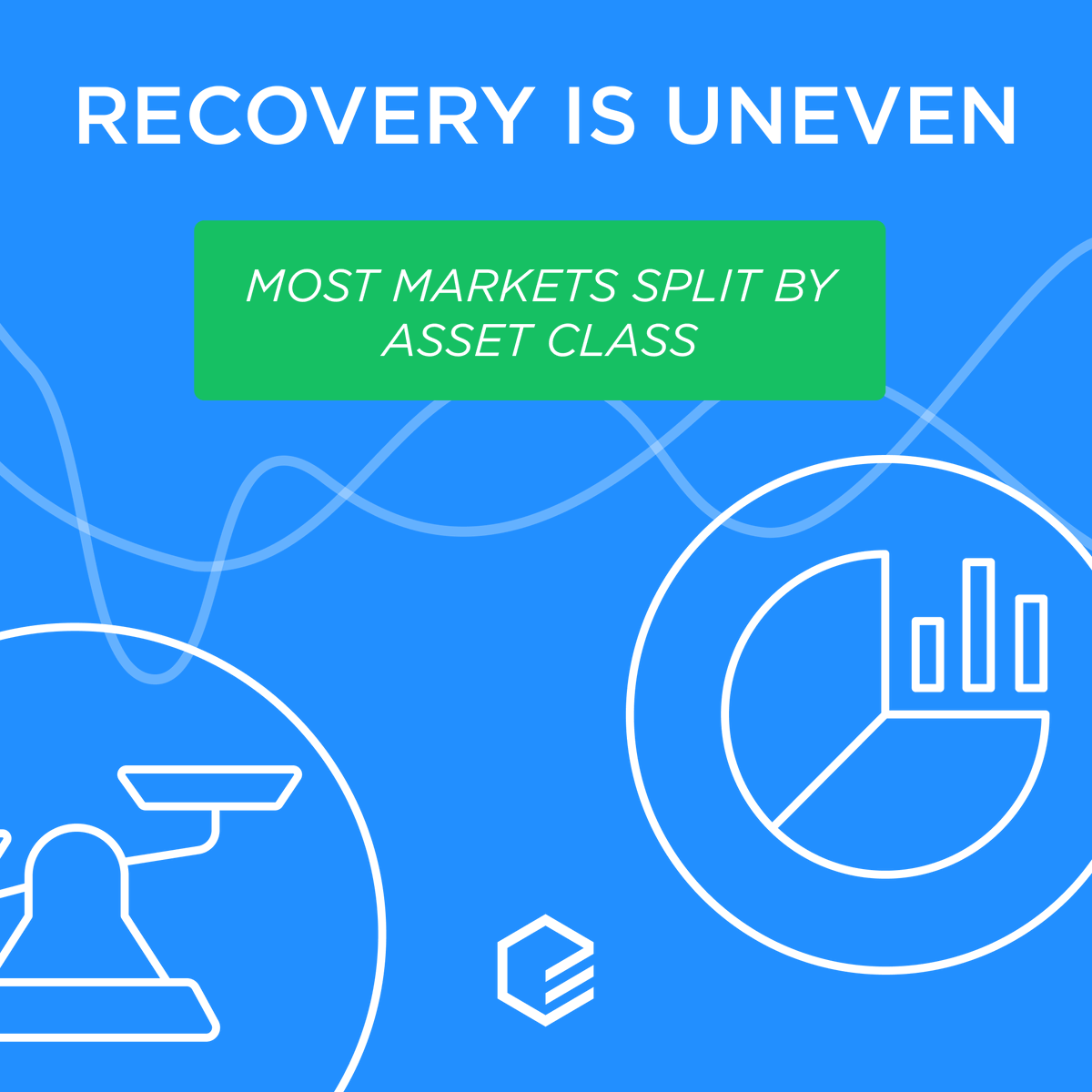 RECOVERY IS UNEVEN

MOST MARKETS SPLIT BY ASSET CLASS